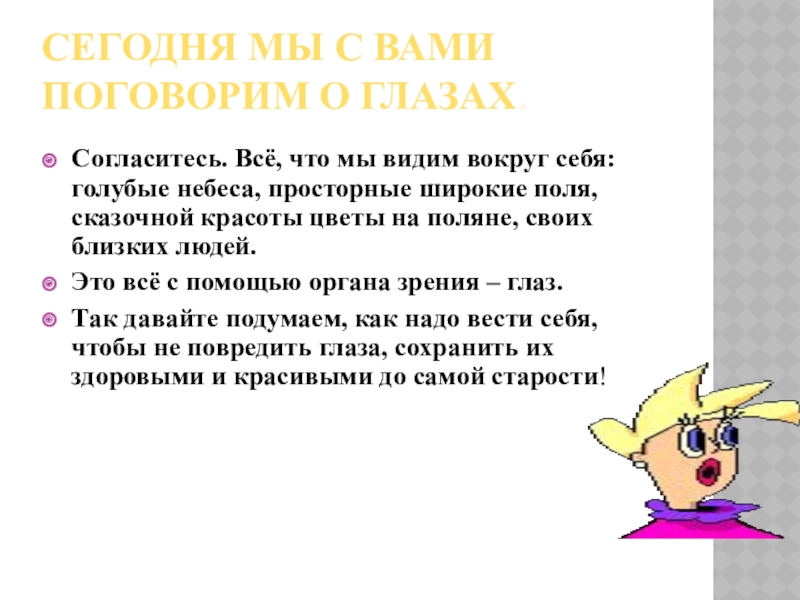 СЕГОДНЯ МЫ С ВАМИ ПОГОВОРИМ О ГЛАЗАХ.

Согласитесь. Всё, что мы видим вокруг себя: голубые небеса, просторные широкие поля, сказочной красоты цветы на поляне, своих близких людей.

Это всё с помощью органа зрения – глаз.

Так давайте подумаем, как надо вести себя, чтобы не повредить глаза, сохранить их здоровыми и красивыми до самой старости!